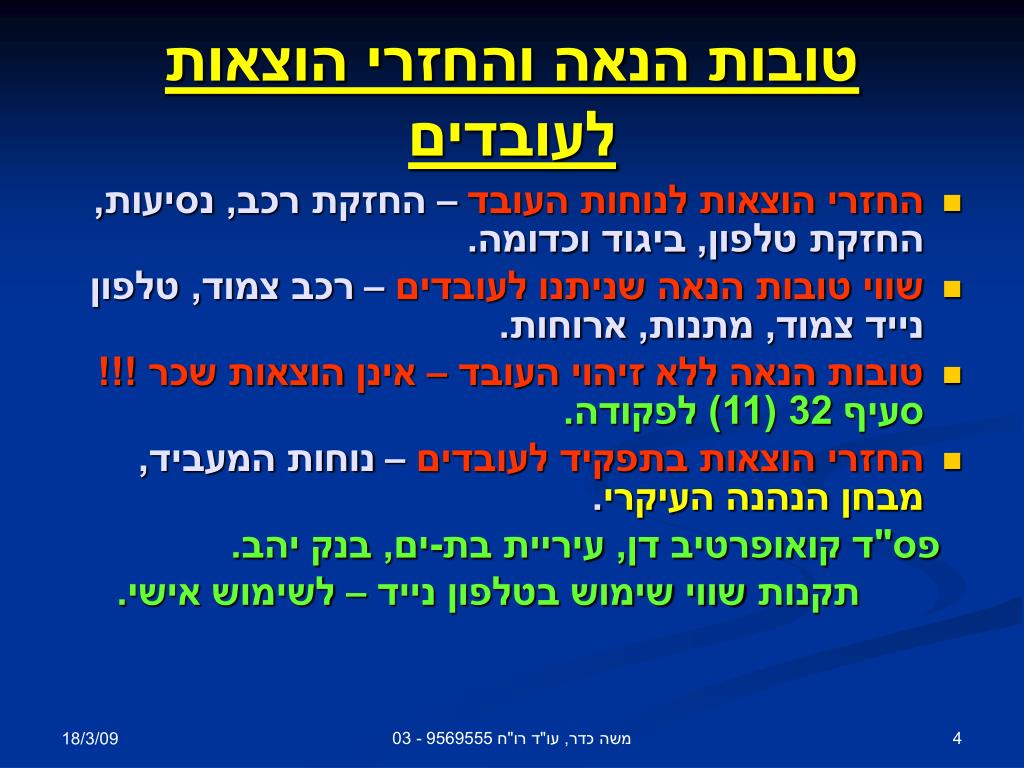 טובות הנאה והחזרי הוצאות לעובדים

החזרי הוצאות לנוחות העובד – החזקת רכב, נסיעות, החזקת טלפון, ביגוד וכדומה.

שווי טובות הנאה שניתנו לעובדים – רכב צמוד, טלפון נייד צמוד, מתנות, ארוחות.

טובות הנאה ללא זיהוי העובד – אינן הוצאות שכר !!! סעיף 32 (11) לפקודה.

החזרי הוצאות בתפקיד לעובדים – נוחות המעביד, מבחן הנהנה העיקרי.

פס"ד קואופרטיב דן, עיריית בת-ים, בנק יהב.

תקנות שווי שימוש בטלפון נייד – לשימוש אישי.

18/3/09

משה כדר, עו"ד רו"ח 9569555 - 03

4